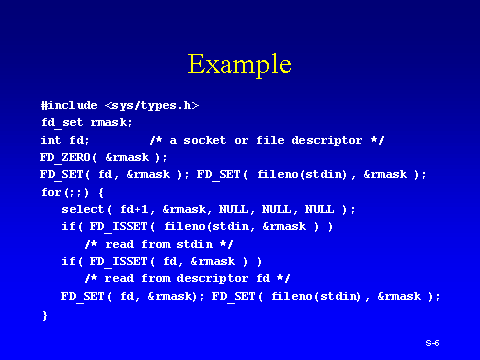 Example

#include <sys/types.h>
fd_set rmask;
int fd;        /* a socket or file descriptor */
FD_ZERO( &rmask );
FD_SET( fd, &rmask ); FD_SET( fileno(stdin), &rmask );
for(;;) {
   select( fd+1, &rmask, NULL, NULL, NULL );
   if( FD_ISSET( fileno(stdin, &rmask ) )
      /* read from stdin */
   if( FD_ISSET( fd, &rmask ) )
      /* read from descriptor fd */
   FD_SET( fd, &rmask); FD_SET( fileno(stdin), &rmask );
}

S-6